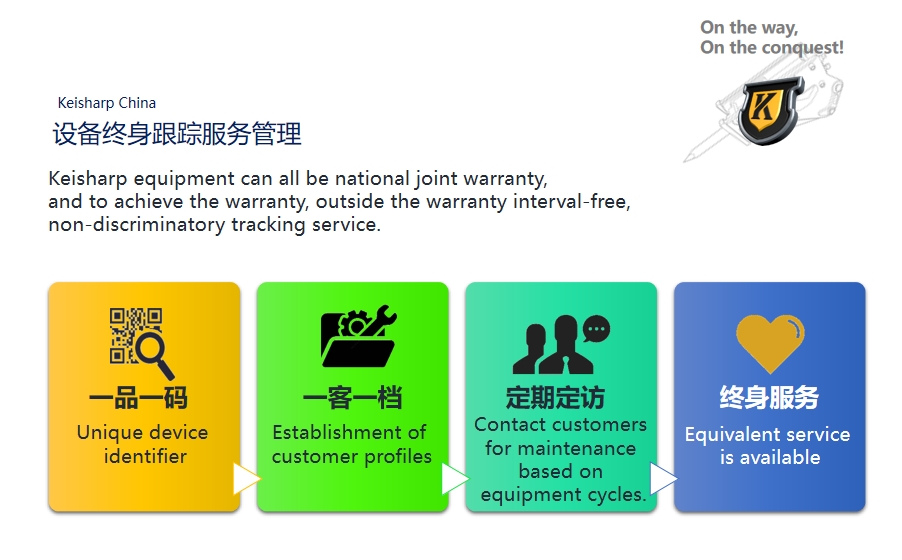 On the way,
On the conquest!

K

Keisharp China
设备终身跟踪服务管理

Keisharp equipment can all be national joint warranty, and to achieve the warranty, outside the warranty interval-free, non-discriminatory tracking service.

一品一码
Unique device identifier

一客一档
Establishment of customer profiles

定期定访
Contact customers for maintenance based on equipment cycles.

终身服务
Equivalent service is available